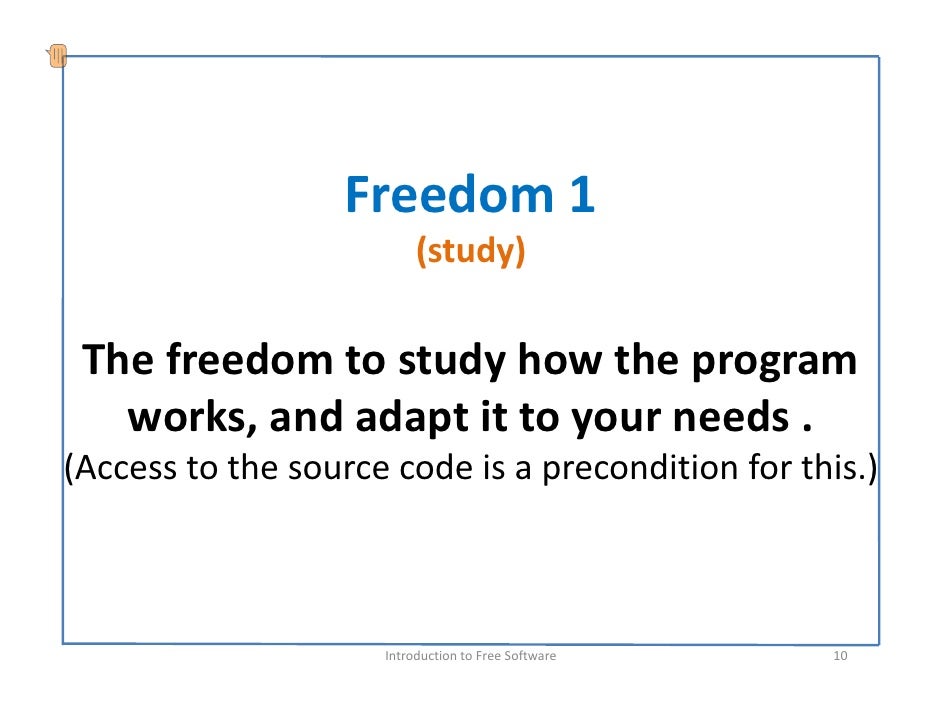 Freedom 1
(study)

The freedom to study how the program works, and adapt it to your needs .
(Access to the source code is a precondition for this.)

Introduction to Free Software 10